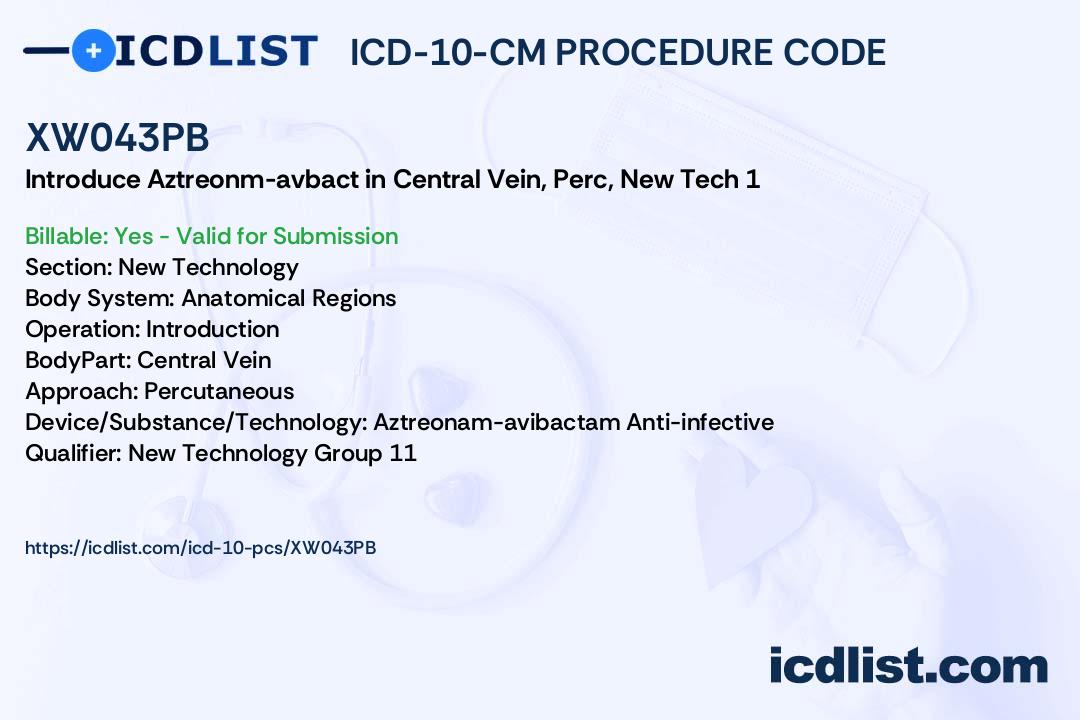 ICDLIST ICD-10-CM PROCEDURE CODE

XW043PB
Introduce Aztreonm-avbact in Central Vein, Perc, New Tech 1

Billable: Yes - Valid for Submission
Section: New Technology
Body System: Anatomical Regions
Operation: Introduction
BodyPart: Central Vein
Approach: Percutaneous
Device/Substance/Technology: Aztreonam-avibactam Anti-infective
Qualifier: New Technology Group 11

https://icdlist.com/icd-10-pcs/XW043PB

icdlist.com